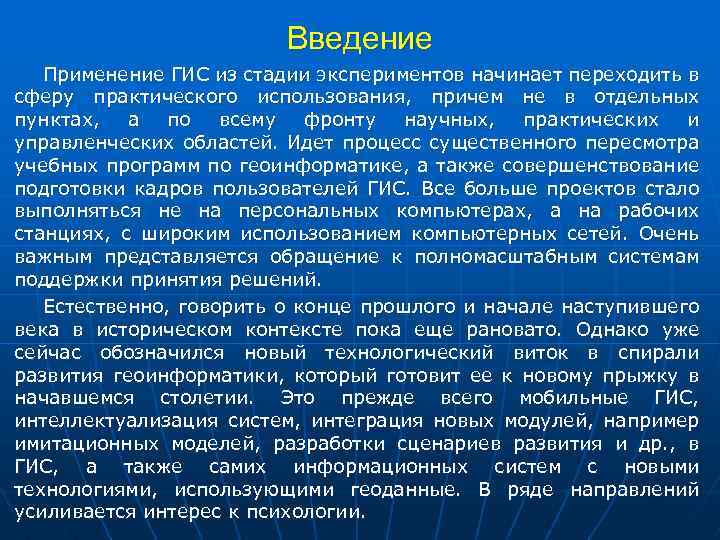 Введение

Применение ГИС из стадии экспериментов начинает переходить в сферу практического использования, причем не в отдельных пунктах, а по всему фронту научных, практических и управленческих областей. Идет процесс существенного пересмотра учебных программ по геоинформатике, а также совершенствование подготовки кадров пользователей ГИС. Все больше проектов стало выполняться не на персональных компьютерах, а на рабочих станциях, с широким использованием компьютерных сетей. Очень важным представляется обращение к полномасштабным системам поддержки принятия решений.

Естественно, говорить о конце прошлого и начале наступившего века в историческом контексте пока еще рановато. Однако уже сейчас обозначился новый технологический виток в спирали развития геоинформатики, который готовит ее к новому прыжку в начавшемся столетии. Это прежде всего мобильные ГИС, интеллектуализация систем, интеграция новых модулей, например имитационных моделей, разработки сценариев развития и др., в ГИС, а также самих информационных систем с новыми технологиями, использующими геоданные. В ряде направлений усиливается интерес к психологии.